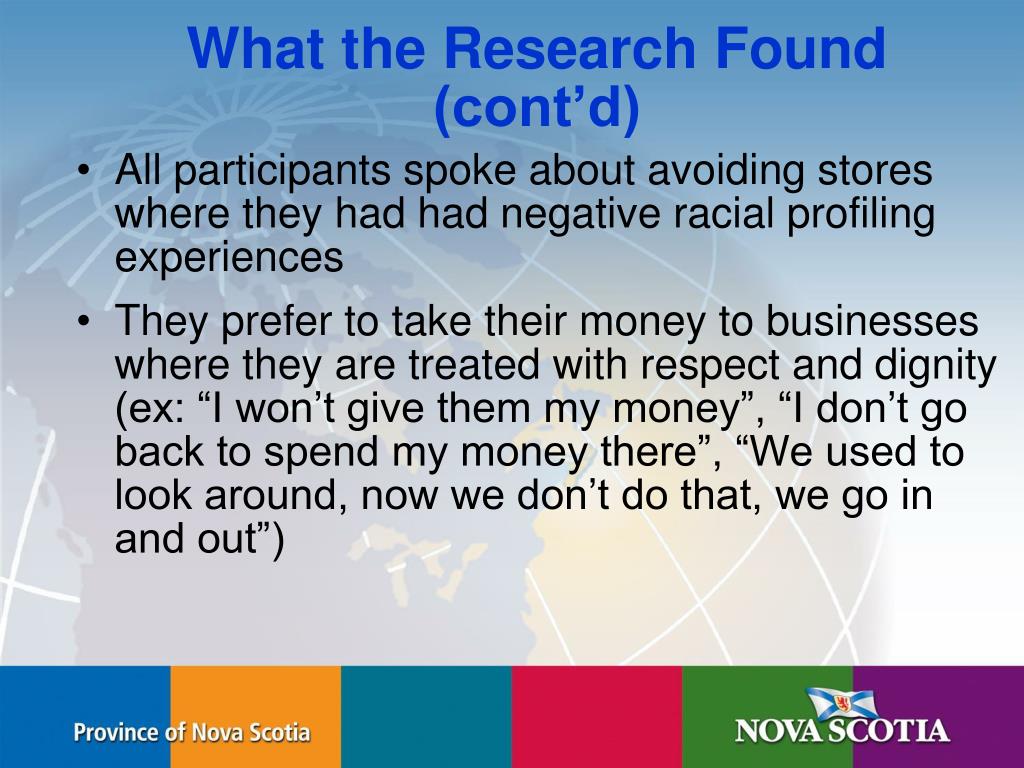 What the Research Found (cont’d)

• All participants spoke about avoiding stores where they had had negative racial profiling experiences

• They prefer to take their money to businesses where they are treated with respect and dignity (ex: “I won’t give them my money”, “I don’t go back to spend my money there”, “We used to look around, now we don’t do that, we go in and out”)

Province of Nova Scotia

NOVA SCOTIA